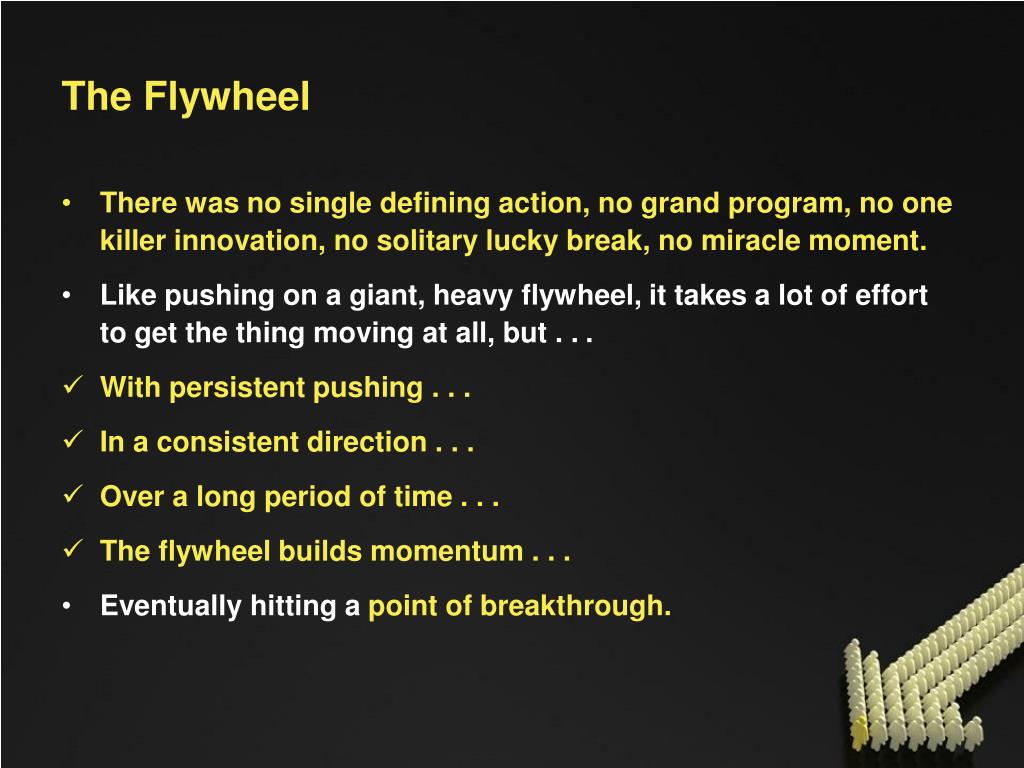 The Flywheel

• There was no single defining action, no grand program, no one killer innovation, no solitary lucky break, no miracle moment.

• Like pushing on a giant, heavy flywheel, it takes a lot of effort to get the thing moving at all, but . . .

✓ With persistent pushing . . .

✓ In a consistent direction . . .

✓ Over a long period of time . . .

✓ The flywheel builds momentum . . .

• Eventually hitting a point of breakthrough.